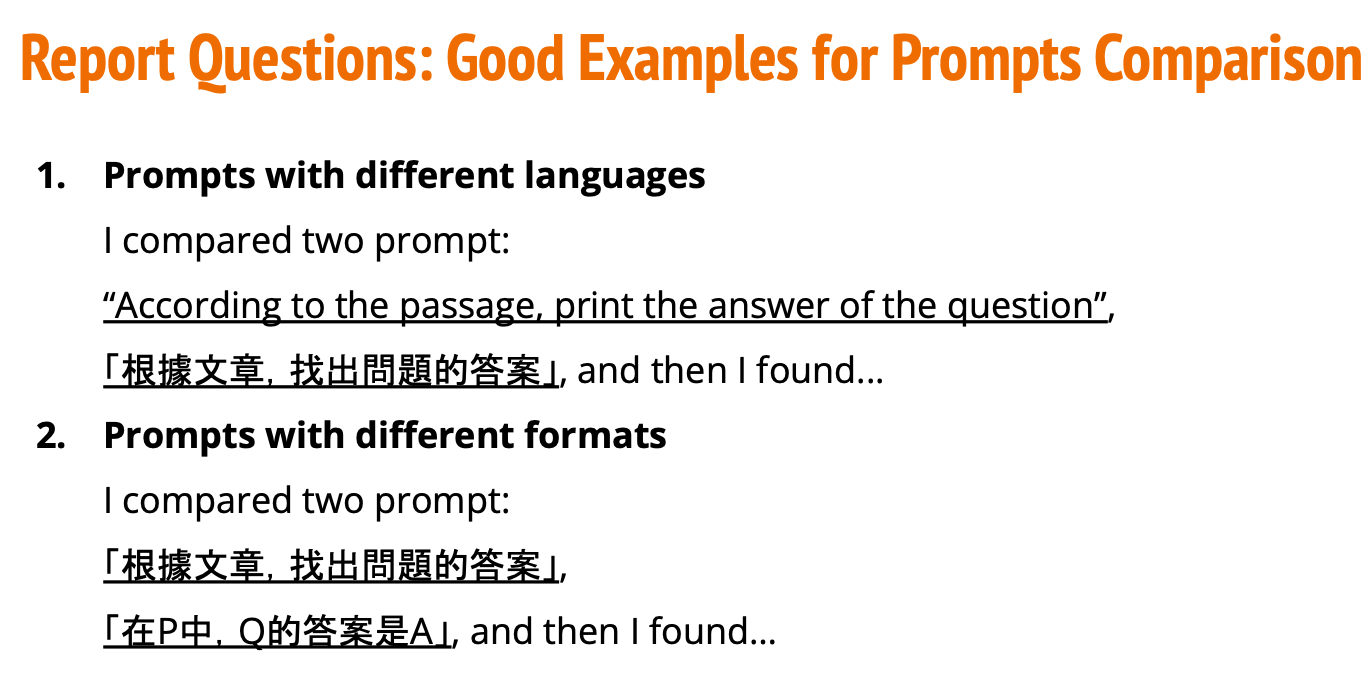 Report Questions: Good Examples for Prompts Comparison

1. Prompts with different languages

I compared two prompt:

"According to the passage, print the answer of the question",

「根據文章，找出問題的答案」, and then I found...

2. Prompts with different formats

I compared two prompt:

「根據文章，找出問題的答案」,

「在P中，Q的答案是A」, and then I found...